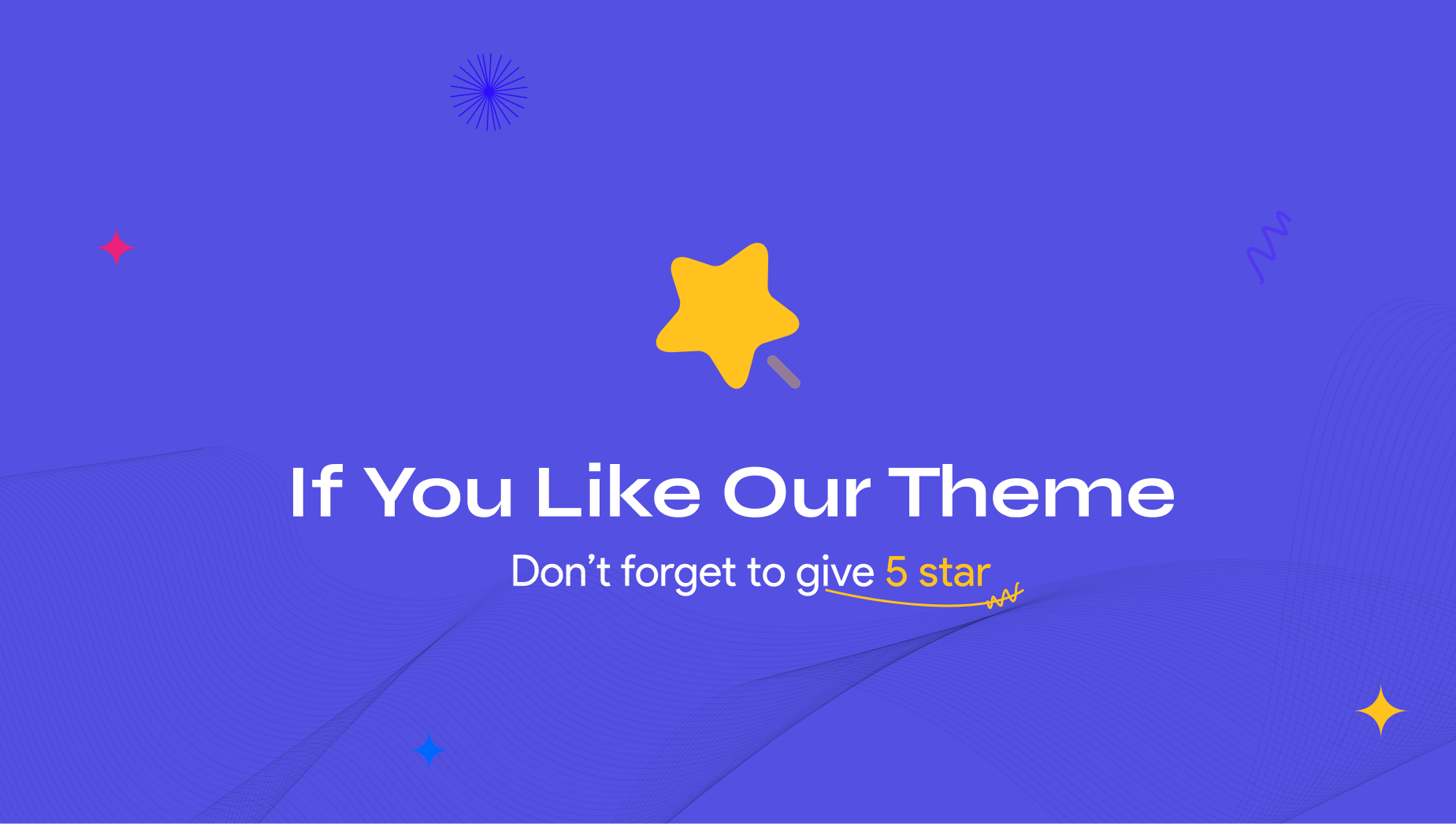 If You Like Our Theme

Don’t forget to give 5 star